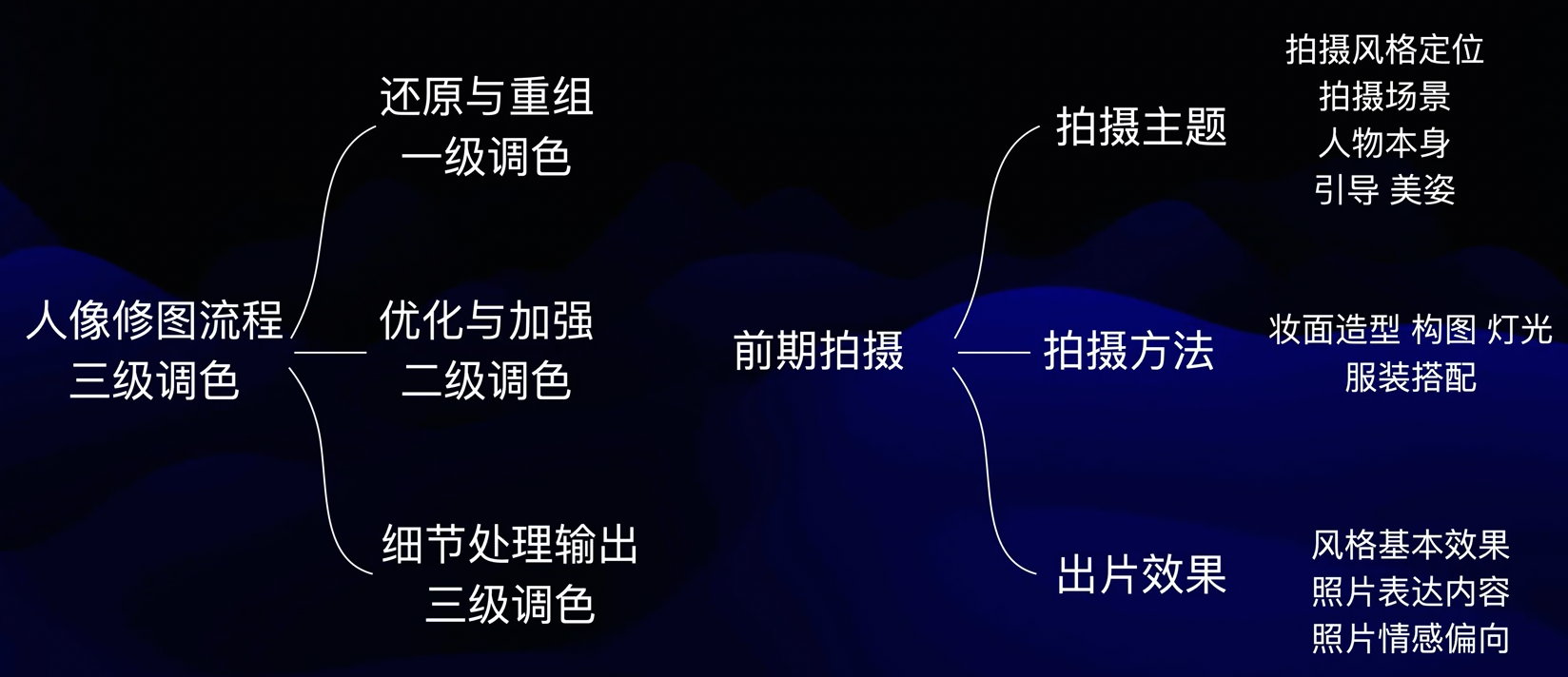 人像修图流程
三级调色

还原与重组
一级调色

优化与加强
二级调色

细节处理输出
三级调色

前期拍摄

拍摄主题

拍摄风格定位
拍摄场景
人物本身
引导 美姿

拍摄方法

妆面造型 构图 灯光
服装搭配

出片效果

风格基本效果
照片表达内容
照片情感偏向